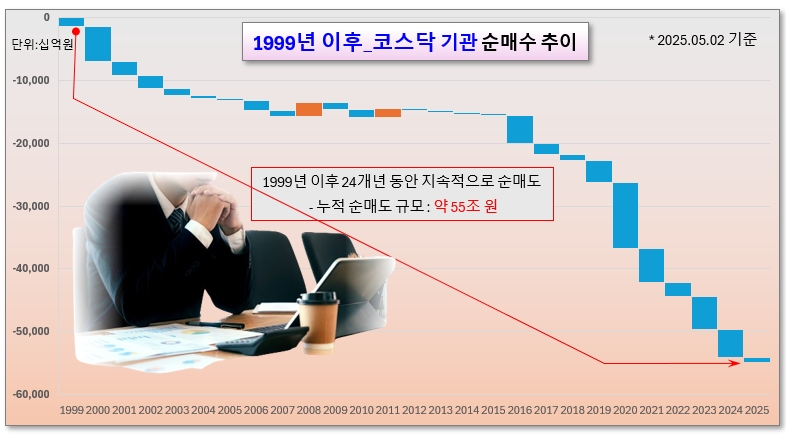 1999년 이후_코스닥 기관 순매수 추이

* 2025.05.02 기준

단위:십억원

0
-10,000
-20,000
-30,000
-40,000
-50,000
-60,000

1999년 이후 24개년 동안 지속적으로 순매도
- 누적 순매도 규모 : 약 55조 원

1999 2000 2001 2002 2003 2004 2005 2006 2007 2008 2009 2010 2011 2012 2013 2014 2015 2016 2017 2018 2019 2020 2021 2022 2023 2024 2025